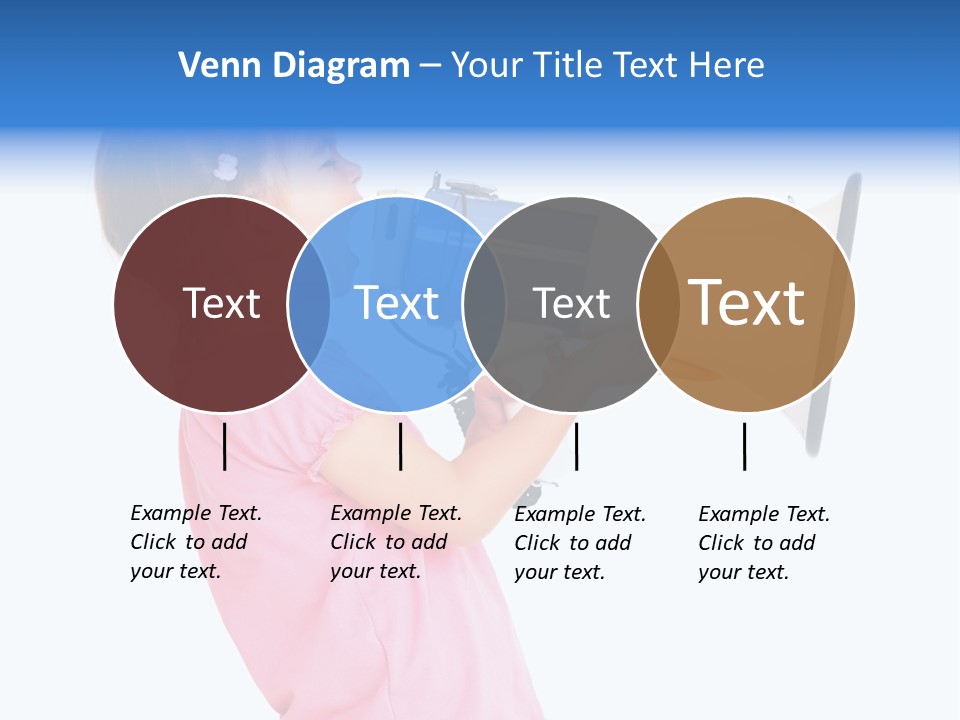 Venn Diagram – Your Title Text Here

Text

Text

Text

Text

Example Text. Click to add your text.

Example Text. Click to add your text.

Example Text. Click to add your text.

Example Text. Click to add your text.